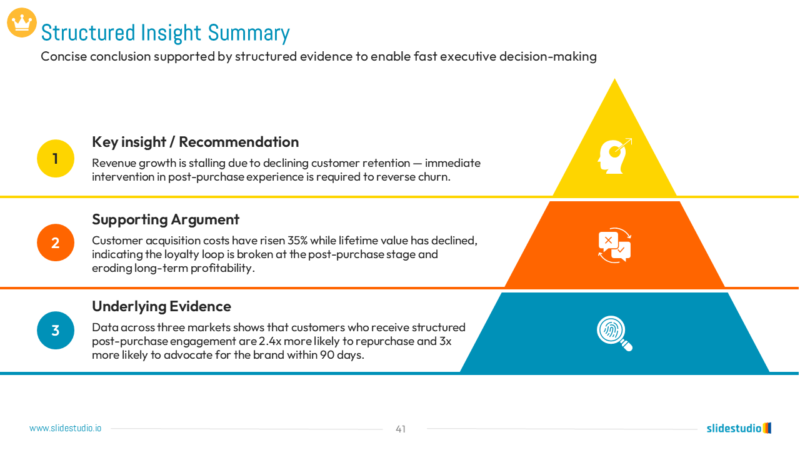 Structured Insight Summary

Concise conclusion supported by structured evidence to enable fast executive decision-making

1

Key insight / Recommendation

Revenue growth is stalling due to declining customer retention — immediate intervention in post-purchase experience is required to reverse churn.

2

Supporting Argument

Customer acquisition costs have risen 35% while lifetime value has declined, indicating the loyalty loop is broken at the post-purchase stage and eroding long-term profitability.

3

Underlying Evidence

Data across three markets shows that customers who receive structured post-purchase engagement are 2.4x more likely to repurchase and 3x more likely to advocate for the brand within 90 days.

www.slidestudio.io

41

slidestudio